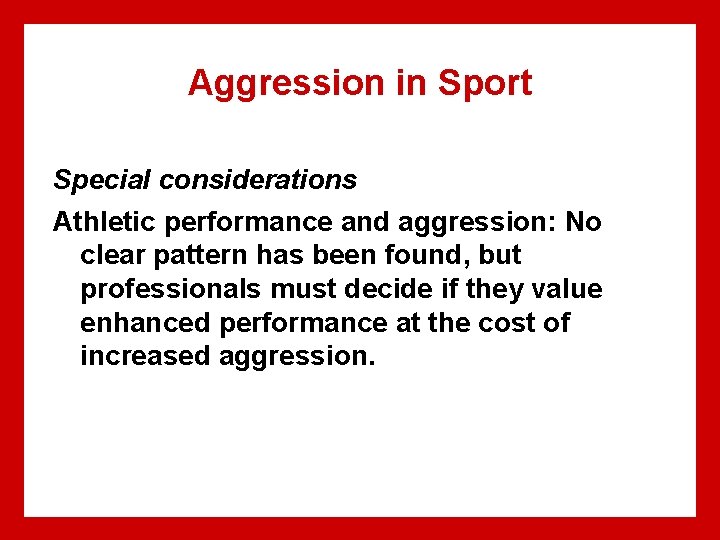 Aggression in Sport

Special considerations

Athletic performance and aggression: No clear pattern has been found, but professionals must decide if they value enhanced performance at the cost of increased aggression.